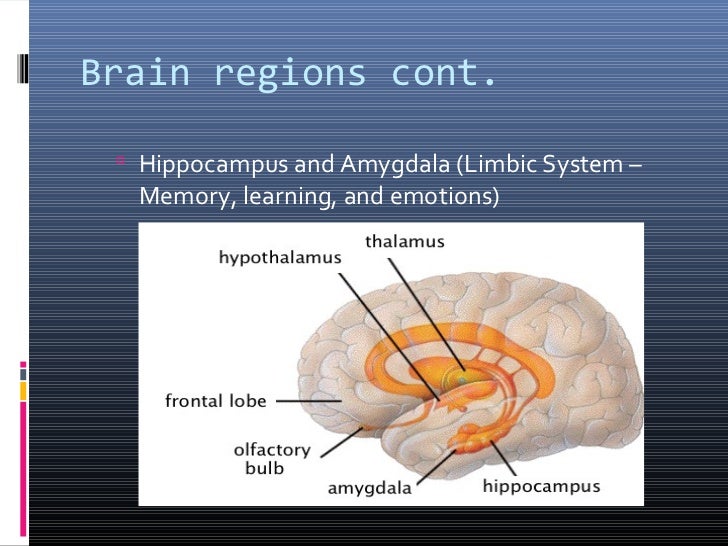 Brain regions cont.

Hippocampus and Amygdala (Limbic System – Memory, learning, and emotions)

thalamus
hypothalamus
frontal lobe
olfactory bulb
amygdala
hippocampus